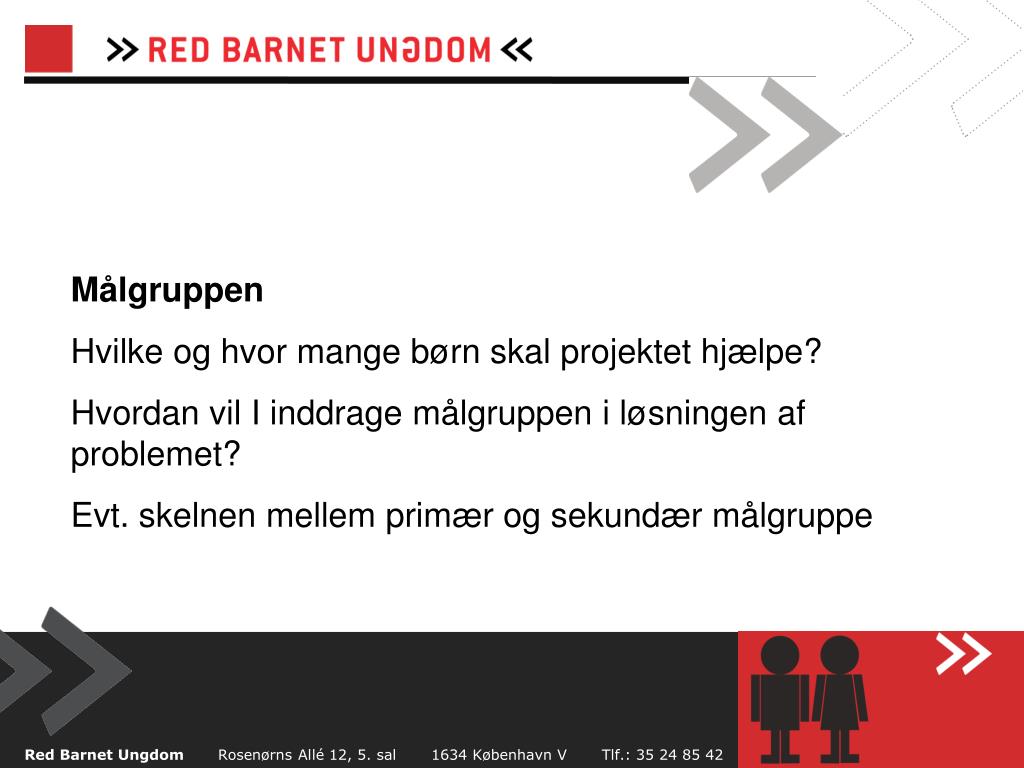 >> RED BARNET UNGDOM <<

Målgruppen

Hvilke og hvor mange børn skal projektet hjælpe?

Hvordan vil I inddrage målgruppen i løsningen af problemet?

Evt. skelnen mellem primær og sekundær målgruppe

Red Barnet Ungdom Rosenørns Allé 12, 5. sal 1634 København V Tlf.: 35 24 85 42